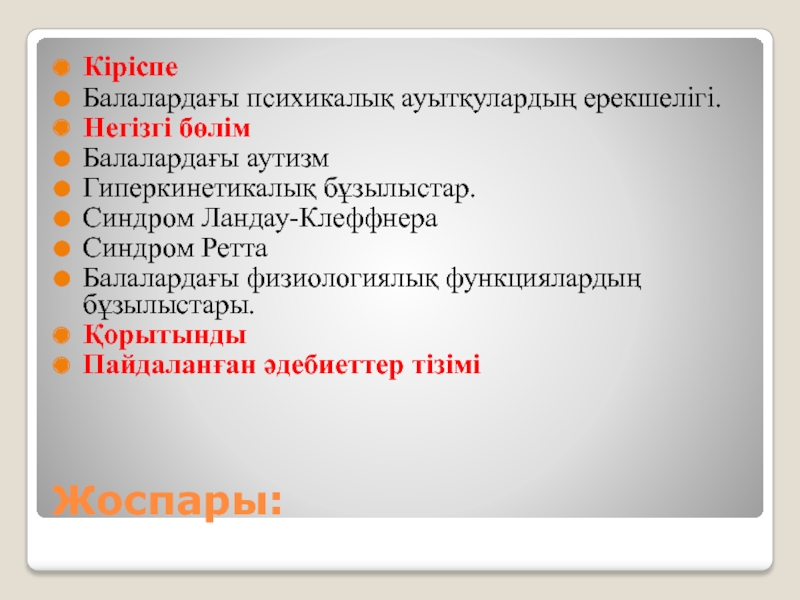 Кіріспе
Балалардағы психикалық ауытқулардың ерекшелігі.
Негізгі бөлім
Балалардағы аутизм
Гиперкинетикалық бұзылыстар.
Синдром Ландау-Клеффнера
Синдром Ретта
Балалардағы физиологиялық функциялардың бұзылыстары.
Қорытынды
Пайдаланған әдебиеттер тізімі

Жоспары: